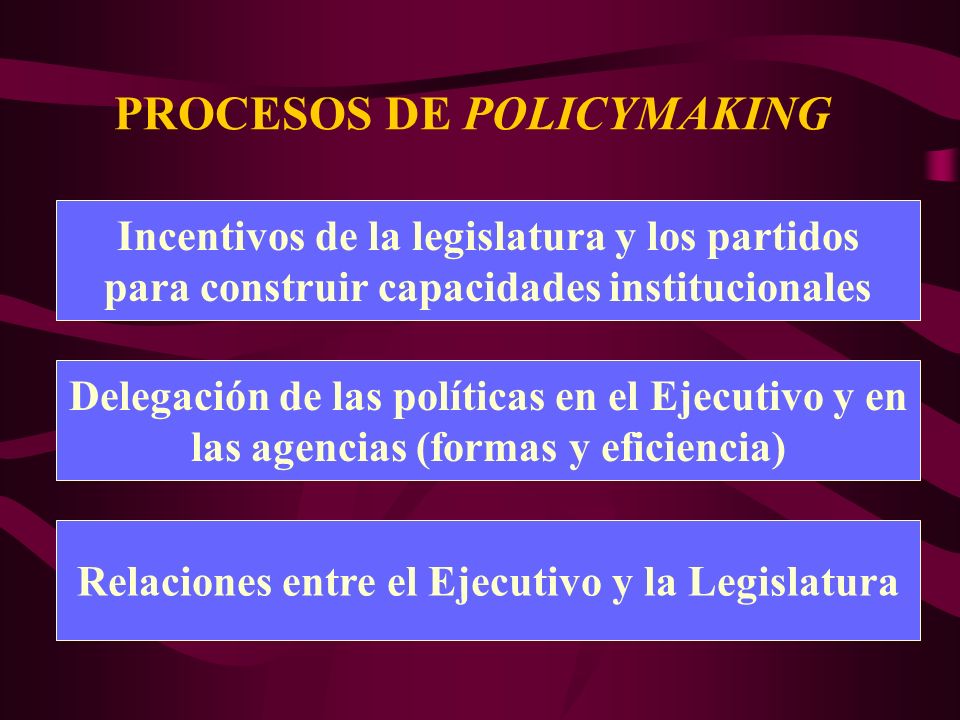 PROCESOS DE POLICYMAKING

Incentivos de la legislatura y los partidos para construir capacidades institucionales

Delegación de las políticas en el Ejecutivo y en las agencias (formas y eficiencia)

Relaciones entre el Ejecutivo y la Legislatura